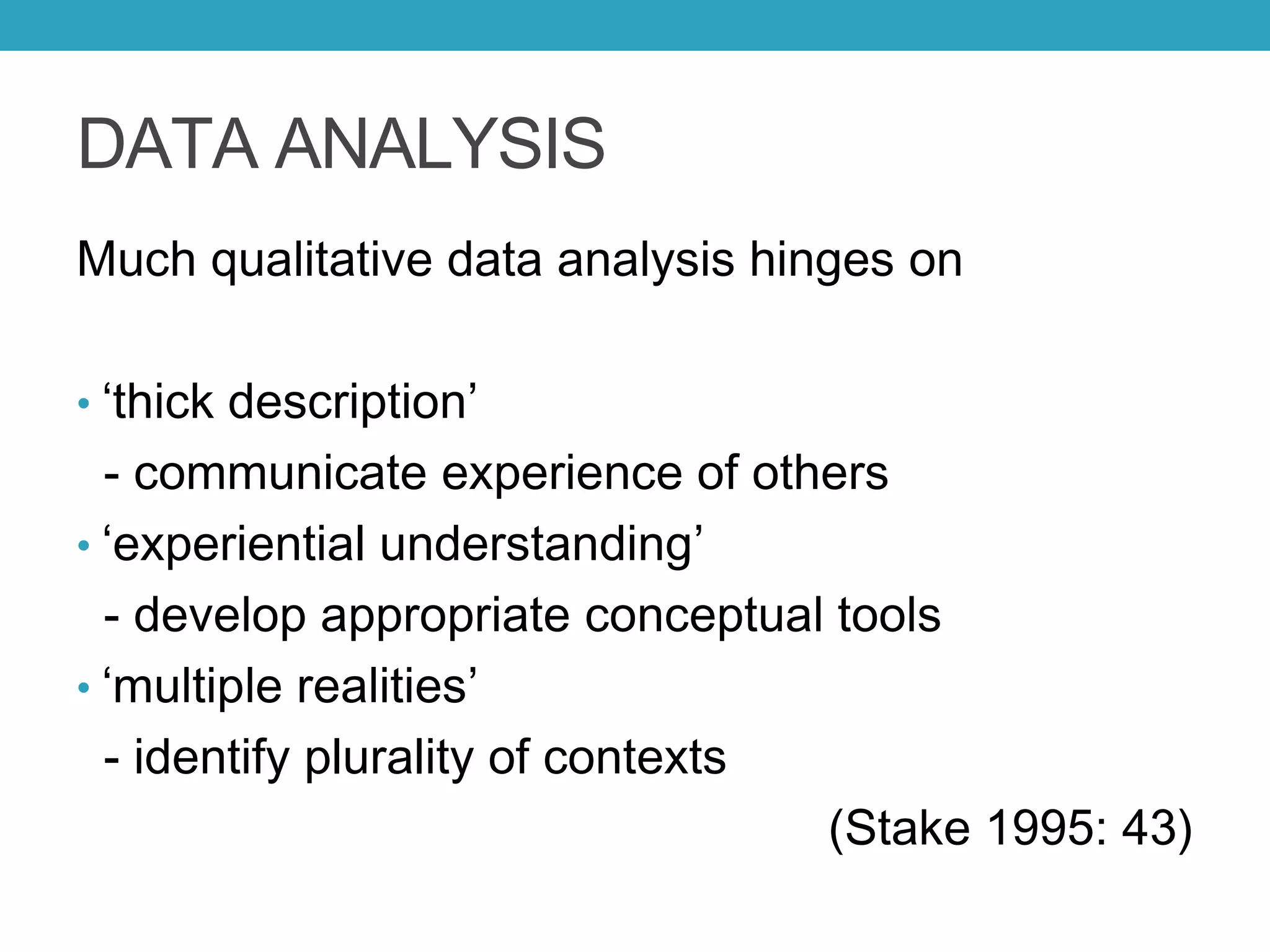 DATA ANALYSIS

Much qualitative data analysis hinges on

• ‘thick description’
- communicate experience of others
• ‘experiential understanding’
- develop appropriate conceptual tools
• ‘multiple realities’
- identify plurality of contexts

(Stake 1995: 43)